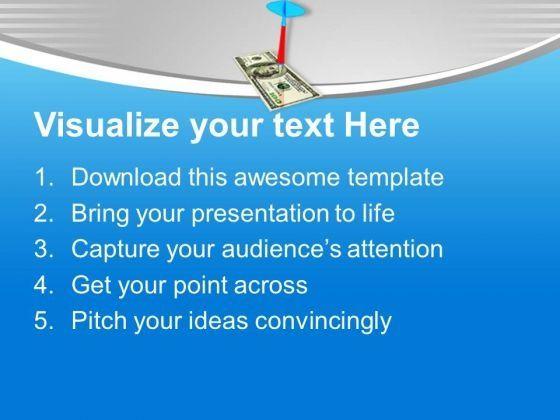 Visualize your text Here

1. Download this awesome template
2. Bring your presentation to life
3. Capture your audience's attention
4. Get your point across
5. Pitch your ideas convincingly